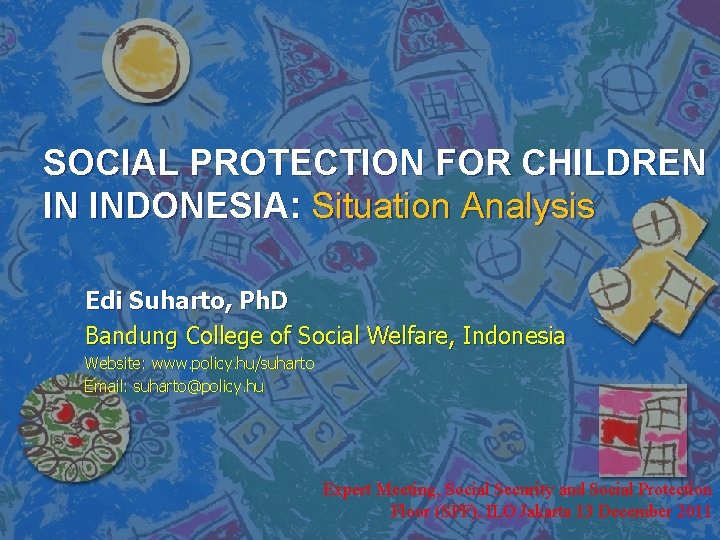 SOCIAL PROTECTION FOR CHILDREN IN INDONESIA: Situation Analysis

Edi Suharto, PhD

Bandung College of Social Welfare, Indonesia

Website: www.policy.hu/suharto

Email: suharto@policy.hu

Expert Meeting, Social Security and Social Protection Floor (SPF), ILO Jakarta 13 December 2011